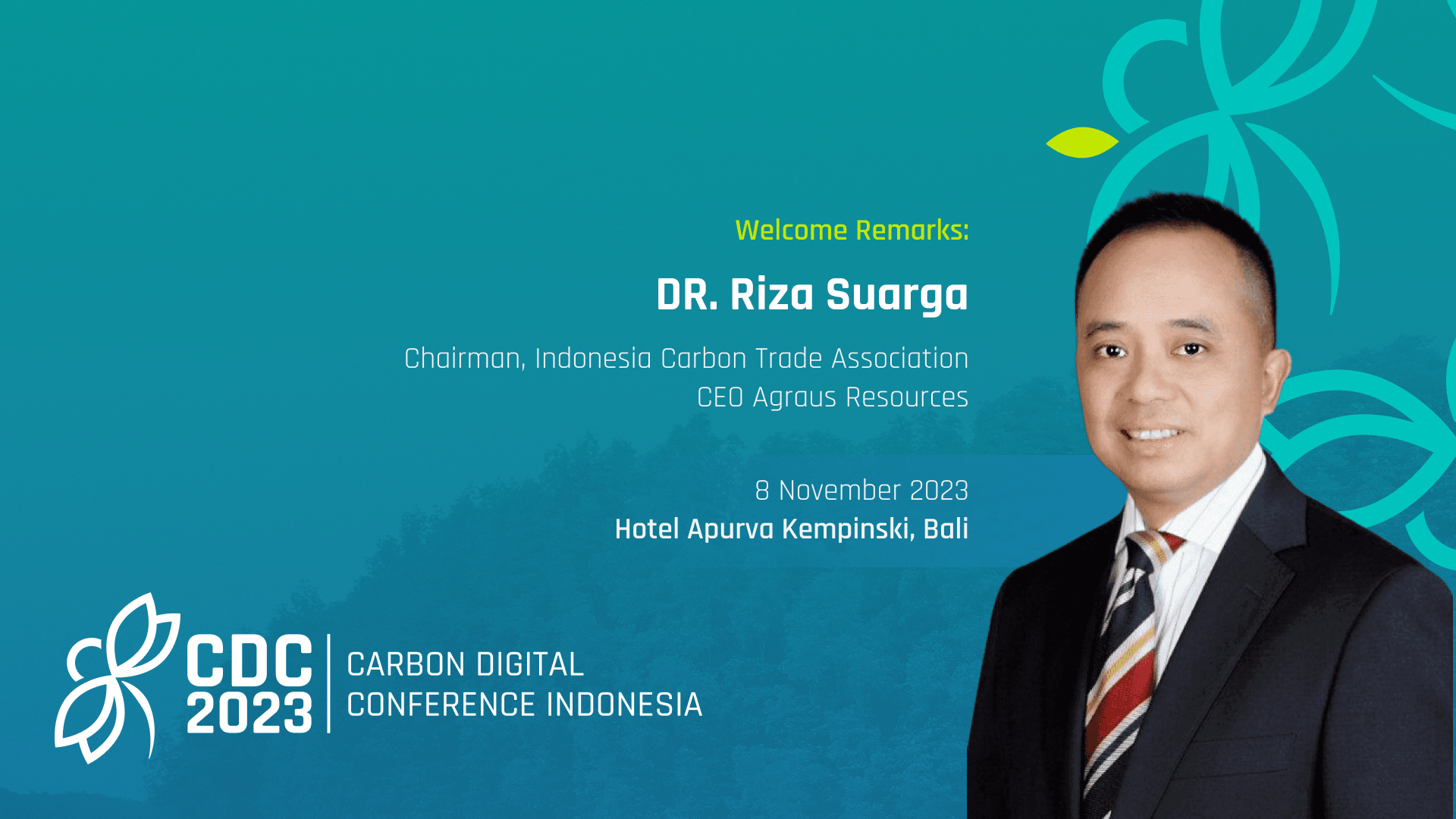 Welcome Remarks:

DR. Riza Suarga

Chairman, Indonesia Carbon Trade Association
CEO Agraus Resources

8 November 2023
Hotel Apurva Kempinski, Bali

CDC 2023

CARBON DIGITAL
CONFERENCE INDONESIA